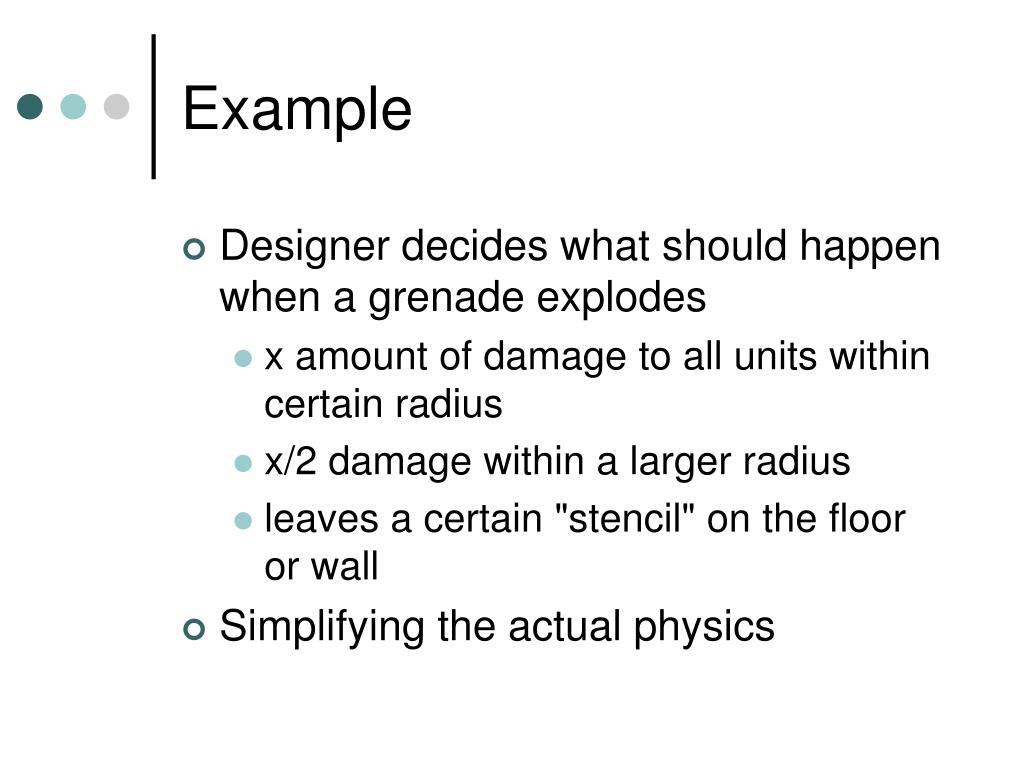 Example

Designer decides what should happen when a grenade explodes

x amount of damage to all units within certain radius

x/2 damage within a larger radius

leaves a certain "stencil" on the floor or wall

Simplifying the actual physics